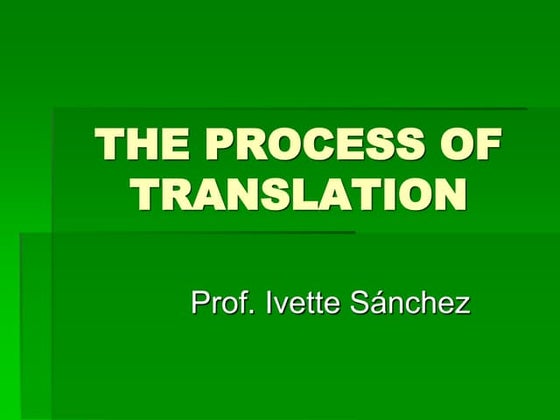 THE PROCESS OF TRANSLATION

Prof. Ivette Sánchez